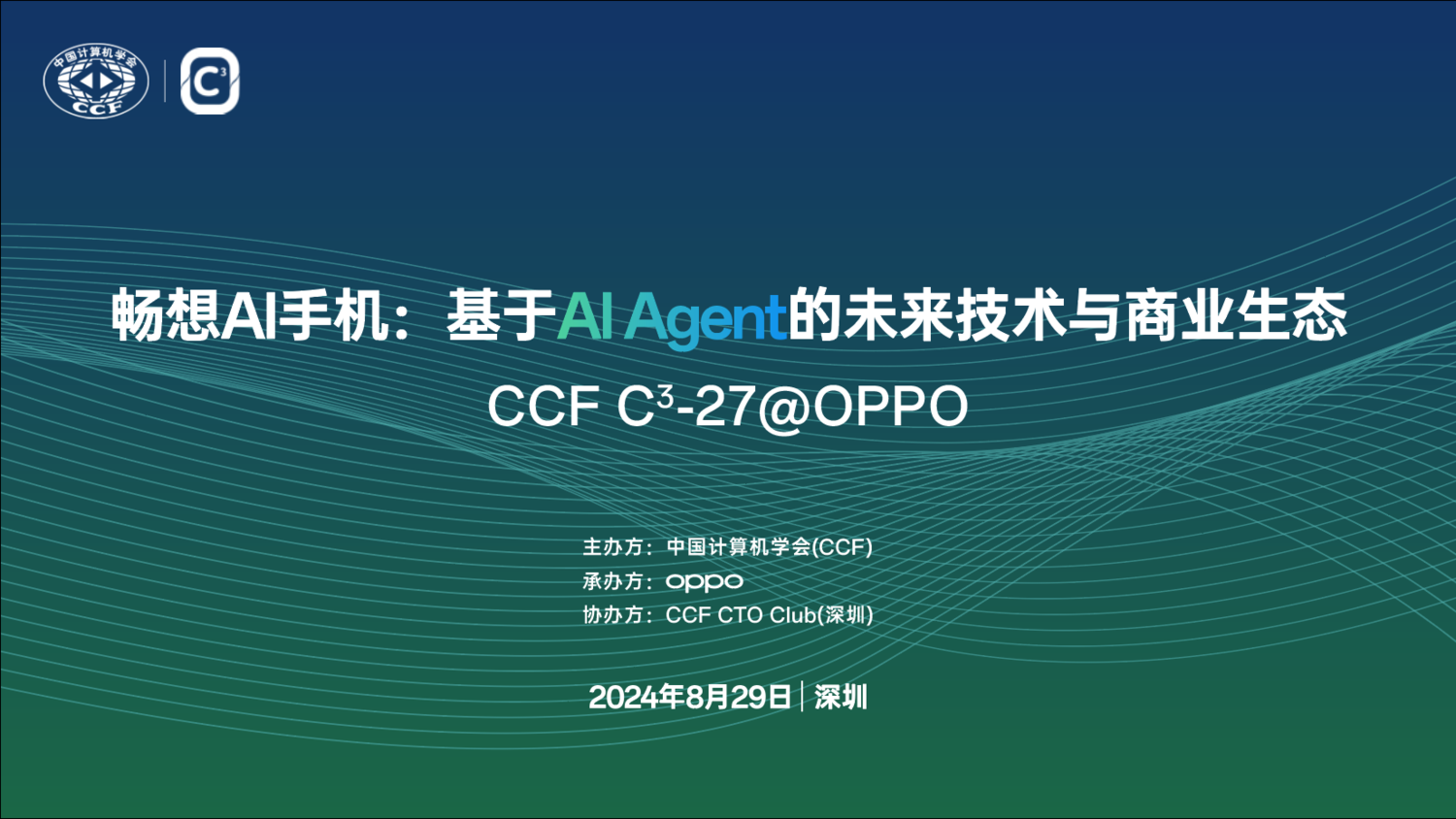 中国计算机学会
CCF

$C^3$

畅想AI手机：基于AI Agent的未来技术与商业生态

CCF $C^3$-27@OPPO

主办方：中国计算机学会(CCF)
承办方：oppo
协办方：CCF CTO Club(深圳)

2024年8月29日 | 深圳